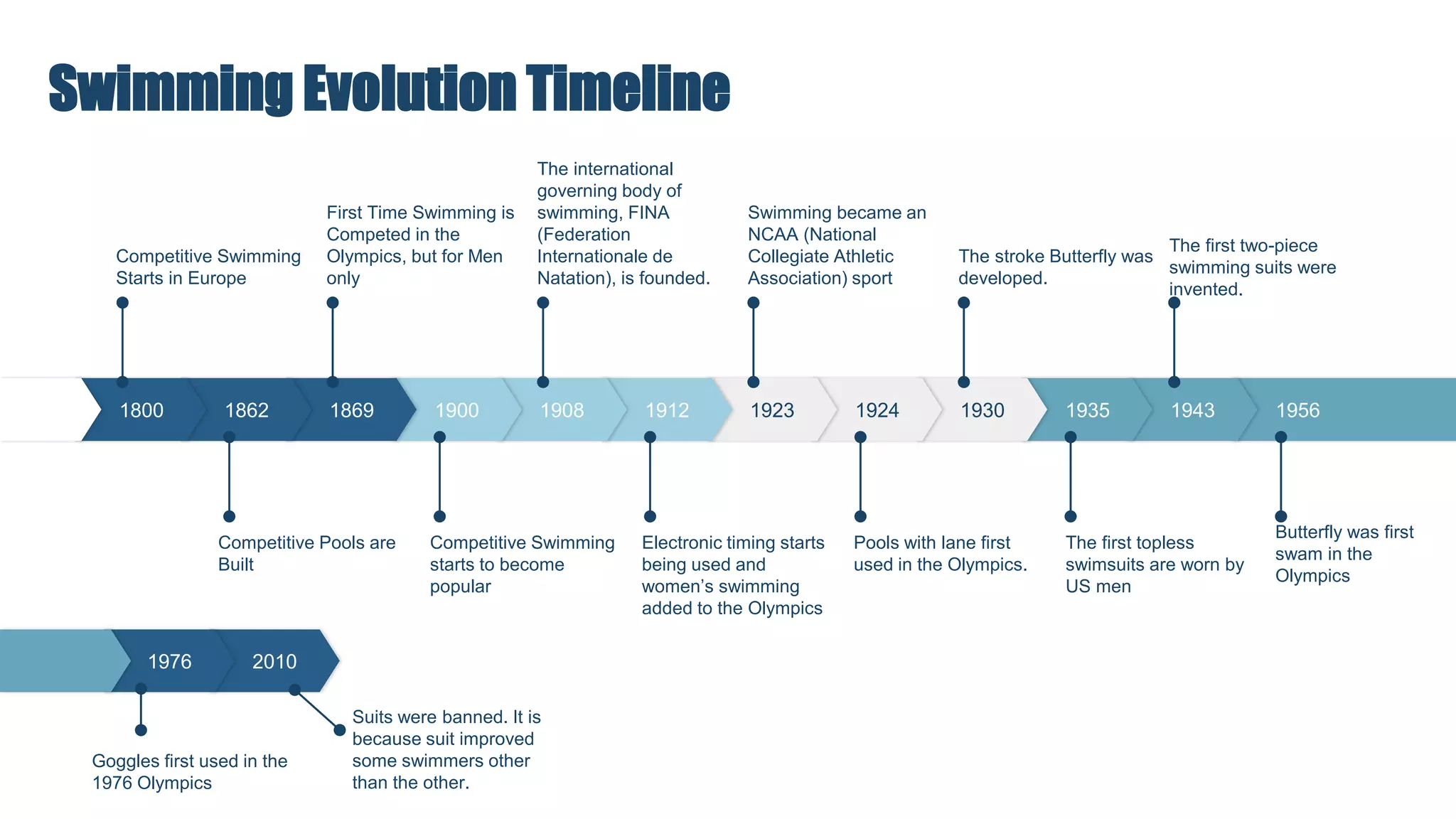 Swimming Evolution Timeline

Competitive Swimming Starts in Europe

First Time Swimming is Competed in the Olympics, but for Men only

The international governing body of swimming, FINA (Federation Internationale de Natation), is founded.

Swimming became an NCAA (National Collegiate Athletic Association) sport

The stroke Butterfly was developed.

The first two-piece swimming suits were invented.

1800 1862 1869 1900 1908 1912 1923 1924 1930 1935 1943 1956

Competitive Pools are Built

Competitive Swimming starts to become popular

Electronic timing starts being used and women's swimming added to the Olympics

Pools with lane first used in the Olympics.

The first topless swimsuits are worn by US men

Butterfly was first swam in the Olympics

1976 2010

Goggles first used in the 1976 Olympics

Suits were banned. It is because suit improved some swimmers other than the other.